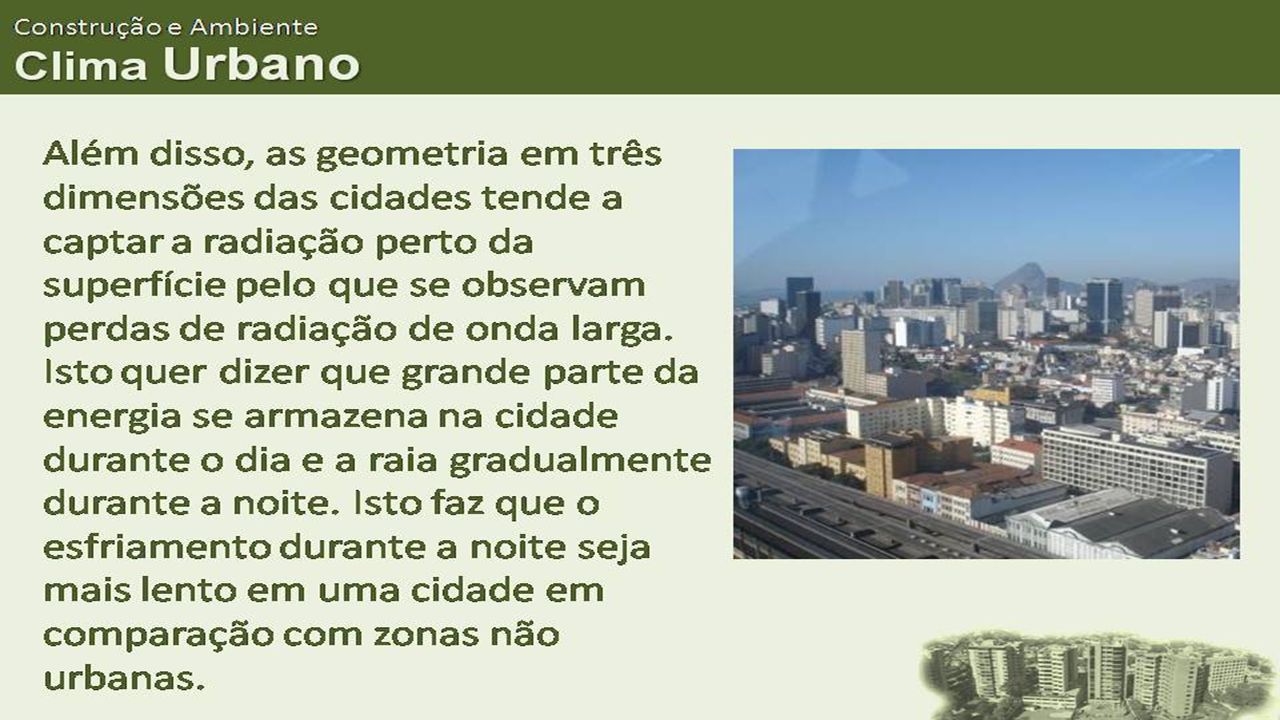 Construção e Ambiente
Clima Urbano

Além disso, as geometria em três dimensões das cidades tende a captar a radiação perto da superfície pelo que se observam perdas de radiação de onda larga. Isto quer dizer que grande parte da energia se armazena na cidade durante o dia e a raia gradualmente durante a noite. Isto faz que o esfriamento durante a noite seja mais lento em uma cidade em comparação com zonas não urbanas.